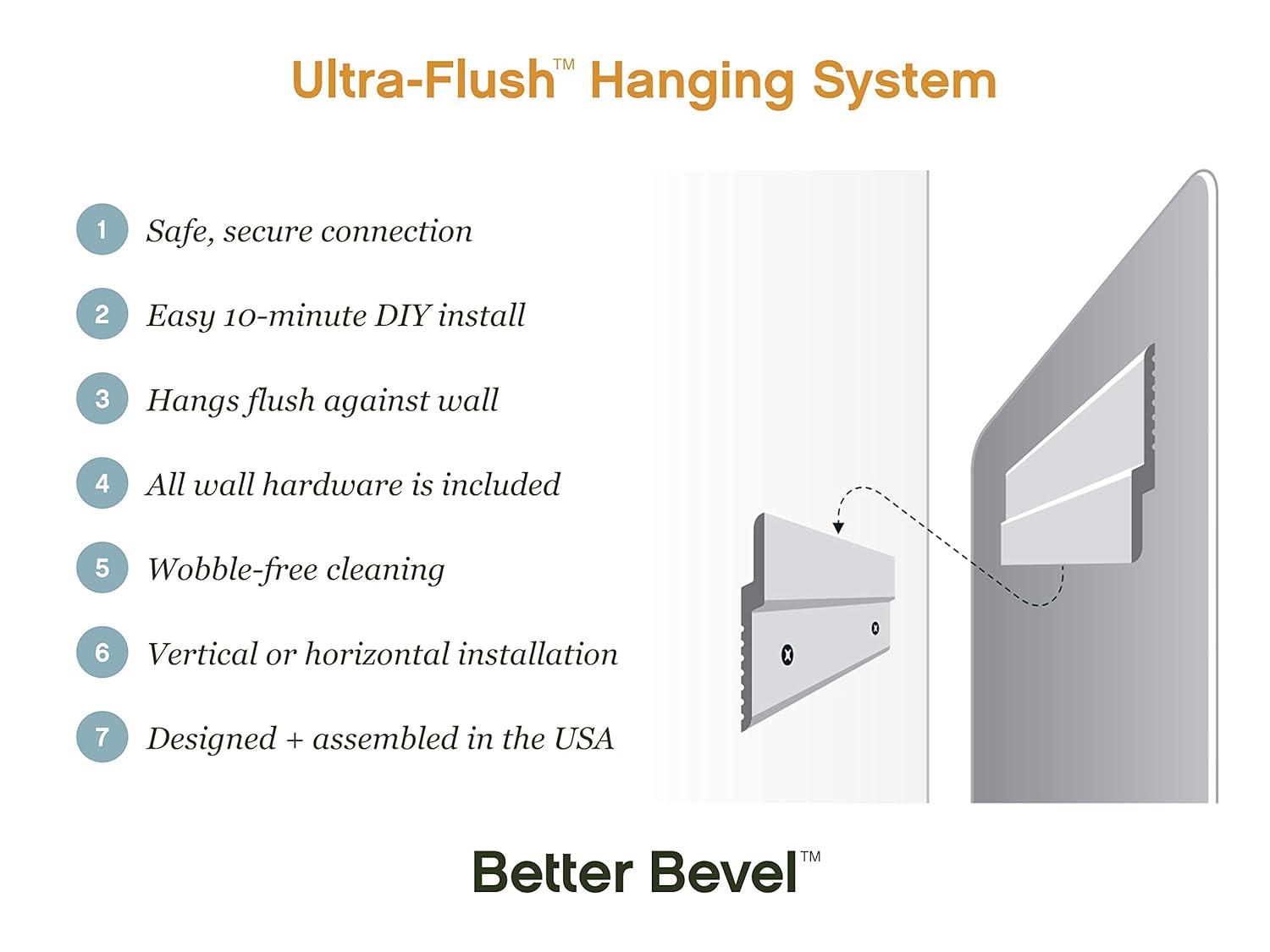 Ultra-Flush™ Hanging System

1 Safe, secure connection

2 Easy 10-minute DIY install

3 Hangs flush against wall

4 All wall hardware is included

5 Wobble-free cleaning

6 Vertical or horizontal installation

7 Designed + assembled in the USA

Better Bevel™